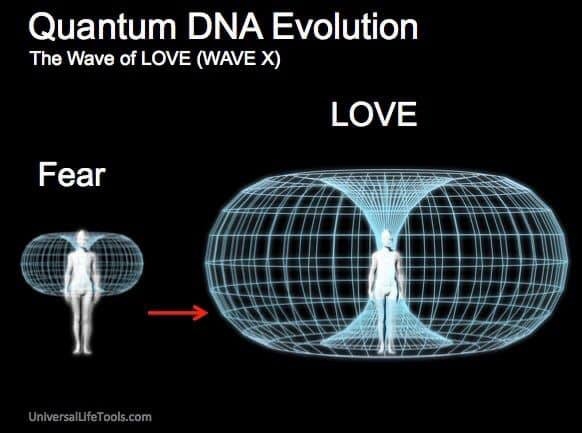 Quantum DNA Evolution
The Wave of LOVE (WAVE X)

LOVE

Fear

UniversalLifeTools.com